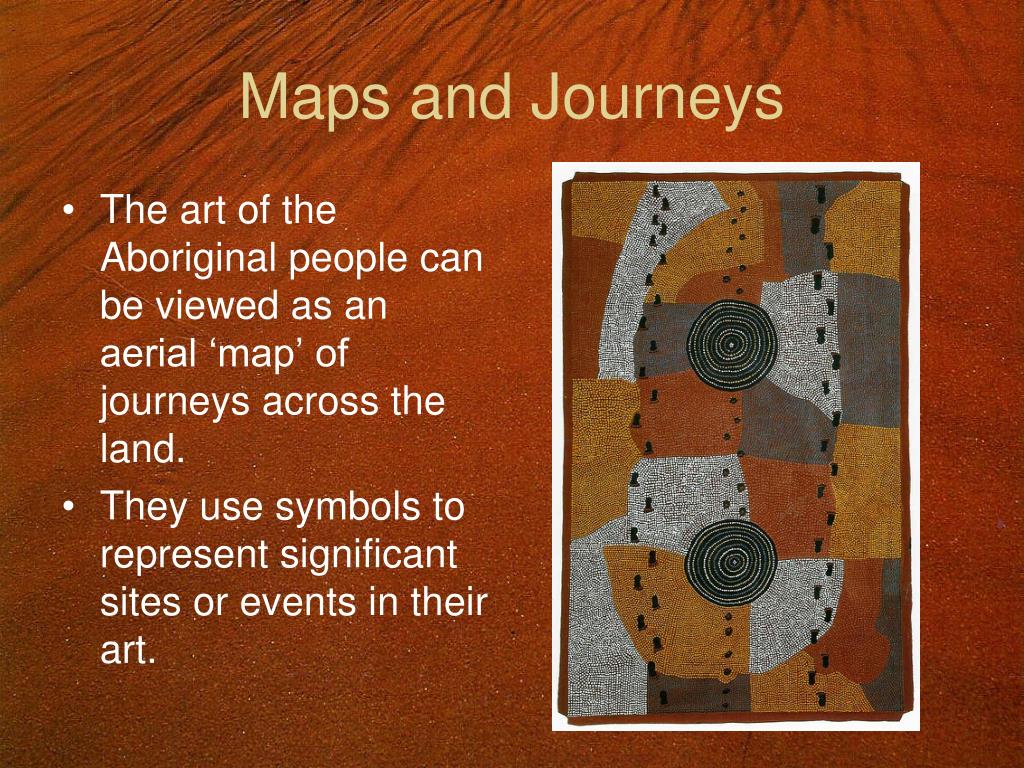 Maps and Journeys

• The art of the Aboriginal people can be viewed as an aerial ‘map’ of journeys across the land.
• They use symbols to represent significant sites or events in their art.